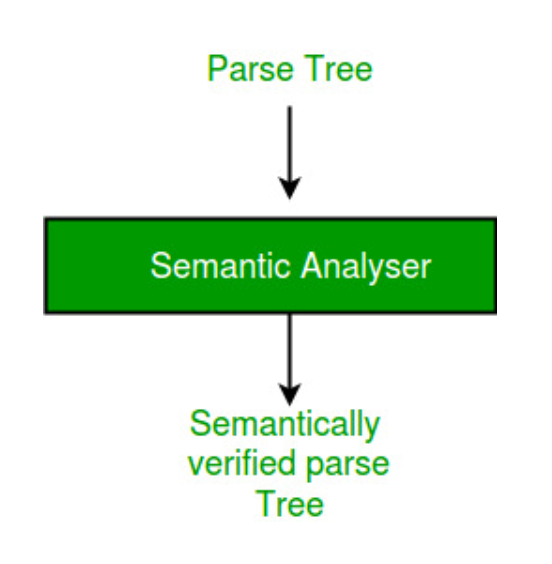 Parse Tree

Semantic Analyser

Semantically verified parse Tree